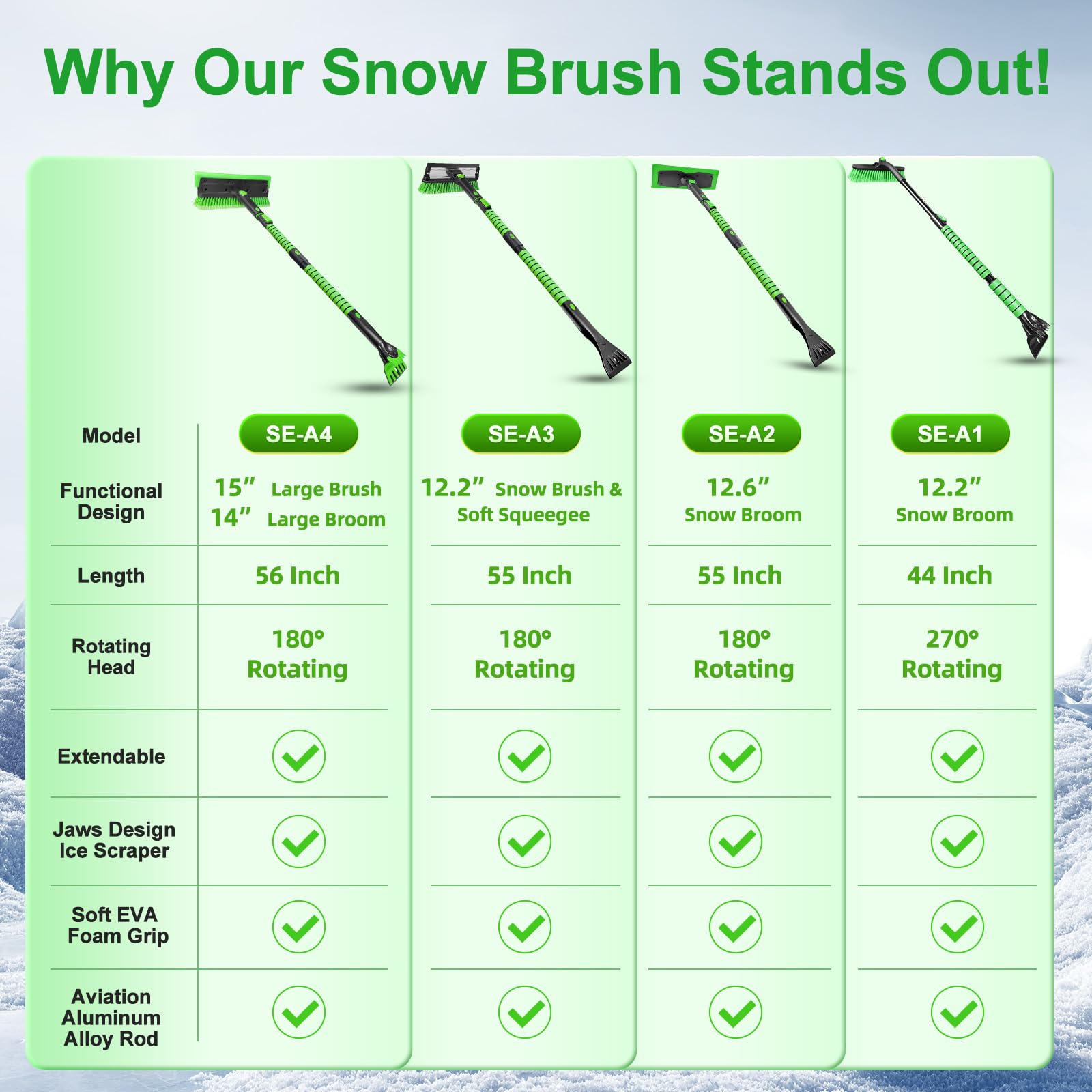 Why Our Snow Brush Stands Out!

| Model | SE-A4 | SE-A3 | SE-A2 | SE-A1 |
|---|---|---|---|---|
| Functional Design | 15" Large Brush 14" Large Broom | 12.2" Snow Brush & Soft Squeegee | 12.6" Snow Broom | 12.2" Snow Broom |
| Length | 56 Inch | 55 Inch | 55 Inch | 44 Inch |
| Rotating Head | 180° Rotating | 180° Rotating | 180° Rotating | 270° Rotating |
| Extendable | ✓ | ✓ | ✓ | ✓ |
| Jaws Design Ice Scraper | ✓ | ✓ | ✓ | ✓ |
| Soft EVA Foam Grip | ✓ | ✓ | ✓ | ✓ |
| Aviation Aluminum Alloy Rod | ✓ | ✓ | ✓ | ✓ |